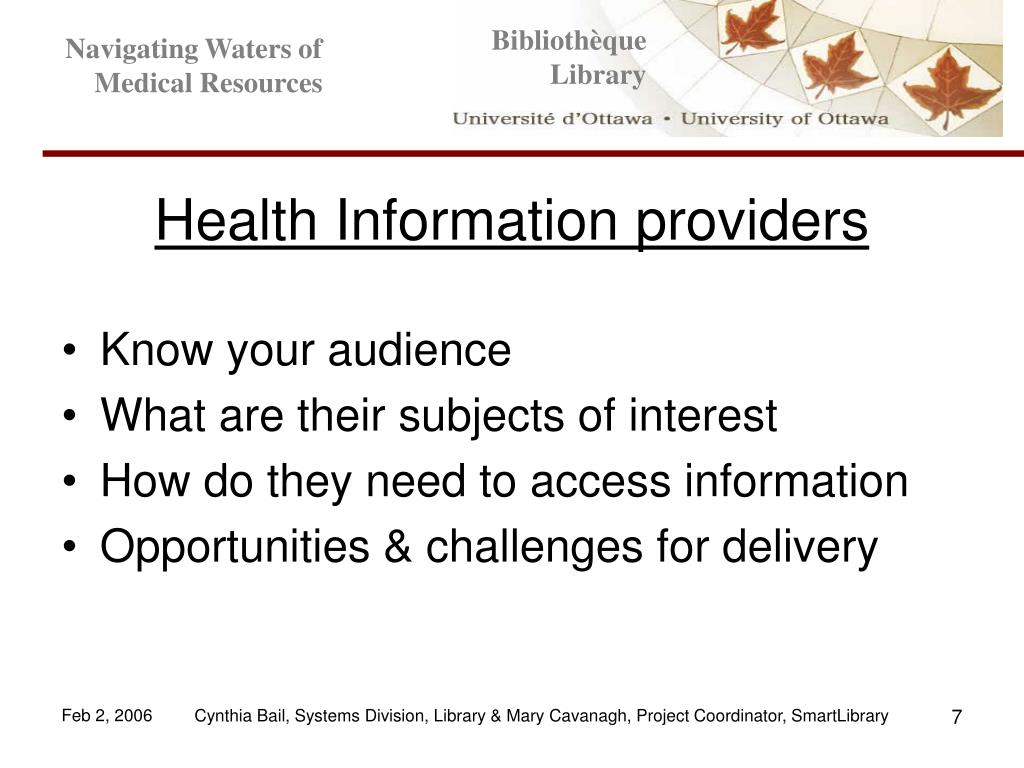 Navigating Waters of Medical Resources

Bibliothèque Library

Université d'Ottawa • University of Ottawa

Health Information providers

• Know your audience
• What are their subjects of interest
• How do they need to access information
• Opportunities & challenges for delivery

Feb 2, 2006

Cynthia Bail, Systems Division, Library & Mary Cavanagh, Project Coordinator, SmartLibrary

7